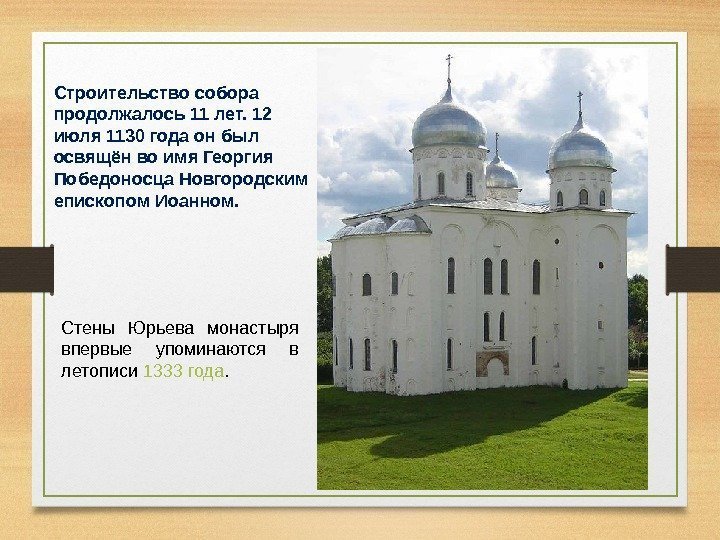 Строительство собора продолжалось 11 лет. 12 июля 1130 года он был освящён во имя Георгия Победоносца Новгородским епископом Иоанном.

Стены Юрьева монастыря впервые упоминаются в летописи 1333 года.